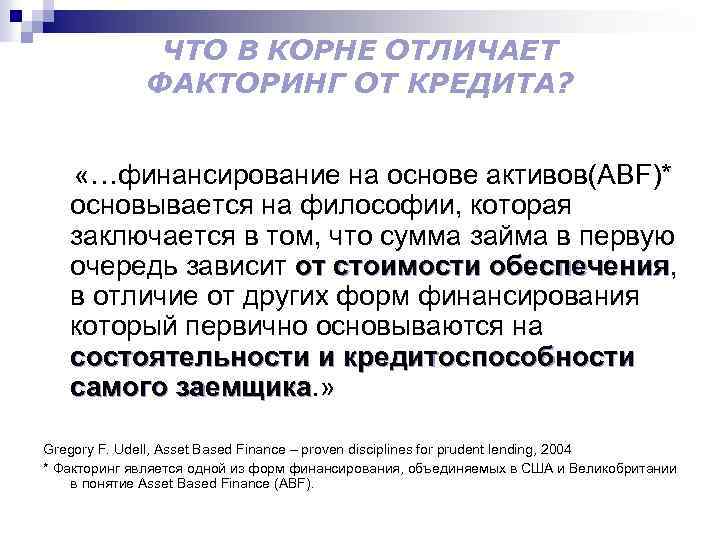 ЧТО В КОРНЕ ОТЛИЧАЕТ ФАКТОРИНГ ОТ КРЕДИТА?

«…финансирование на основе активов(ABF)* основывается на философии, которая заключается в том, что сумма займа в первую очередь зависит от стоимости обеспечения, в отличие от других форм финансирования который первично основываются на состоятельности и кредитоспособности самого заемщика.»

Gregory F. Udell, Asset Based Finance – proven disciplines for prudent lending, 2004

* Факторинг является одной из форм финансирования, объединяемых в США и Великобритании в понятие Asset Based Finance (ABF).